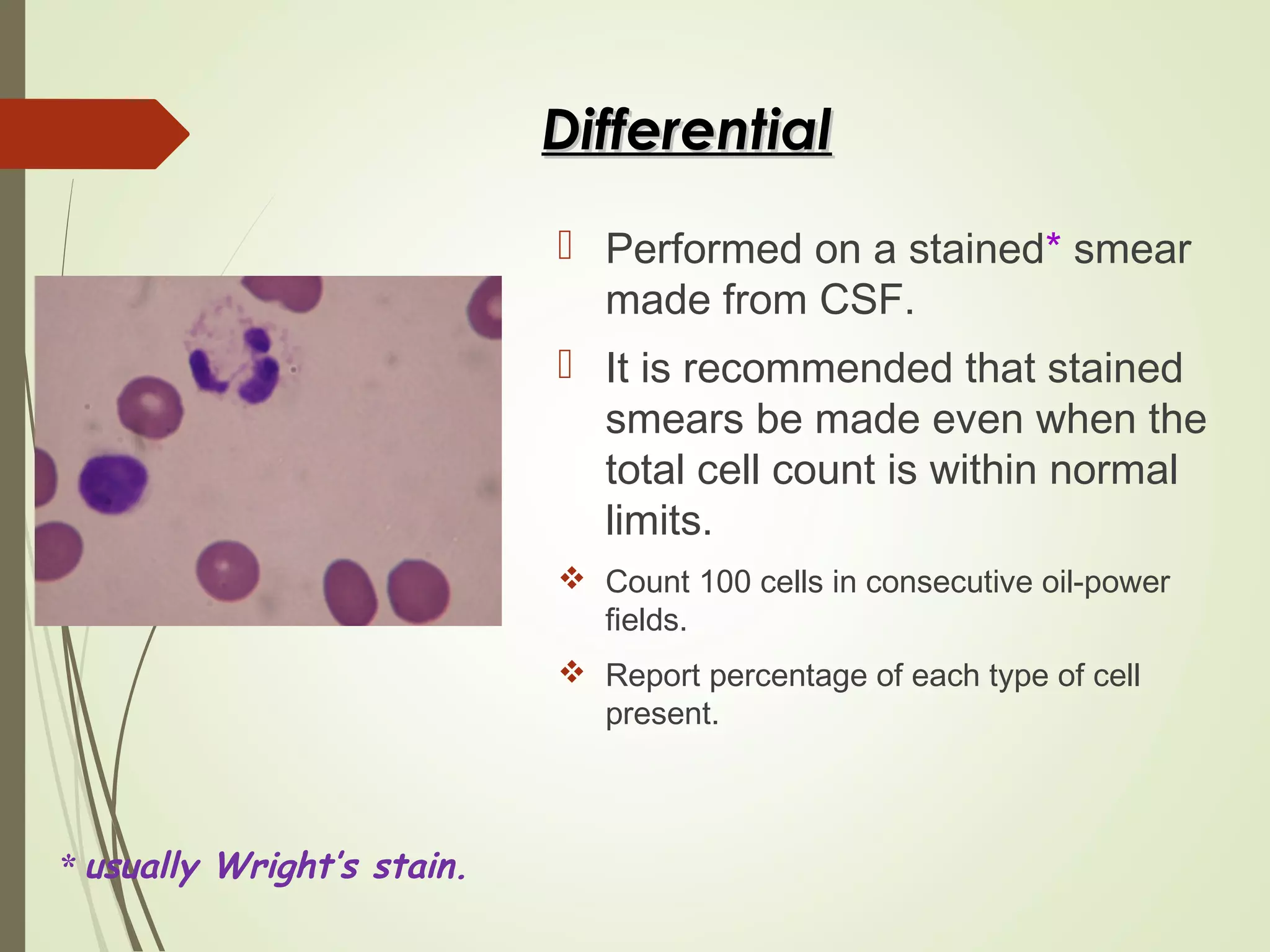 Differential

Performed on a stained* smear made from CSF.

It is recommended that stained smears be made even when the total cell count is within normal limits.

❖ Count 100 cells in consecutive oil-power fields.

❖ Report percentage of each type of cell present.

* usually Wright's stain.